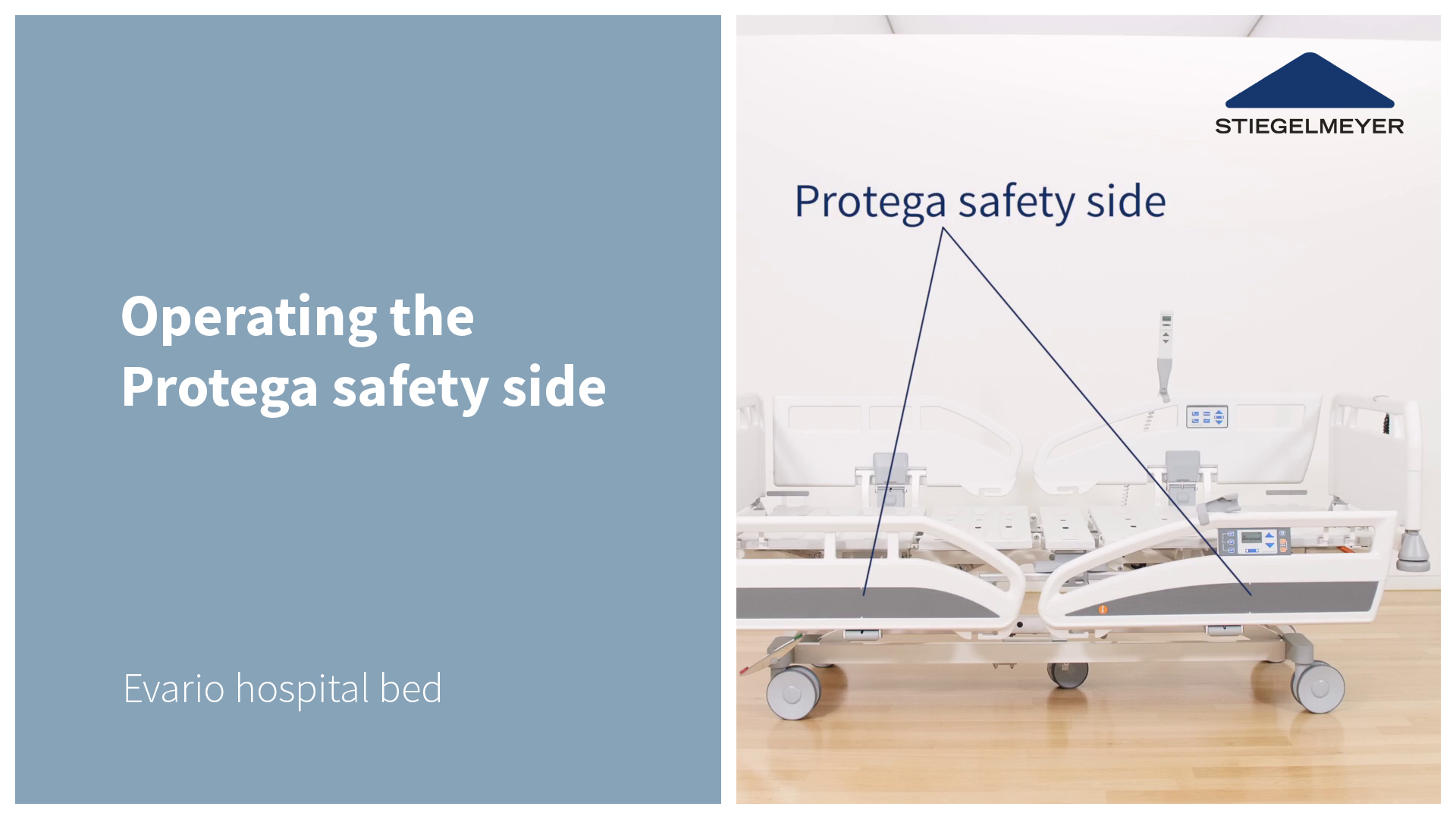 Operating the
Protega safety side

Evario hospital bed

STIEGELMEYER

Protega safety side